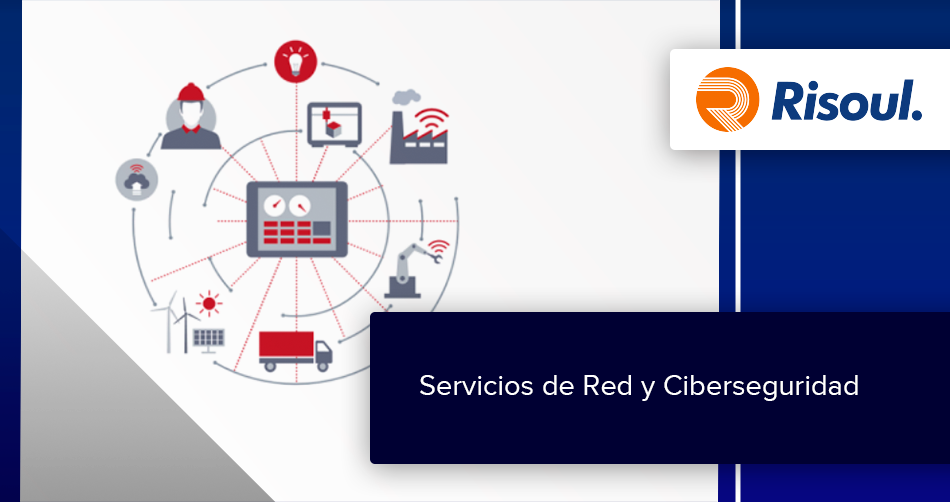 Risoul.

Servicios de Red y Ciberseguridad